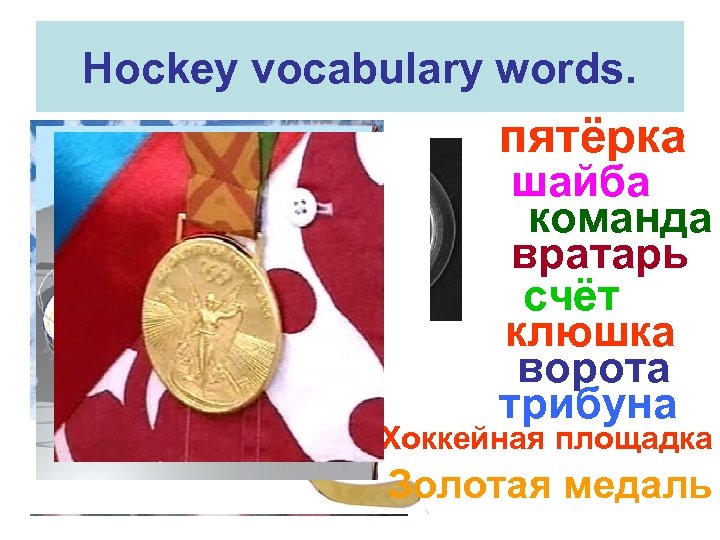 Hockey vocabulary words.

пятёрка
шайба
команда
вратарь
счёт
клюшка
ворота
трибуна
Хоккейная площадка
Золотая медаль